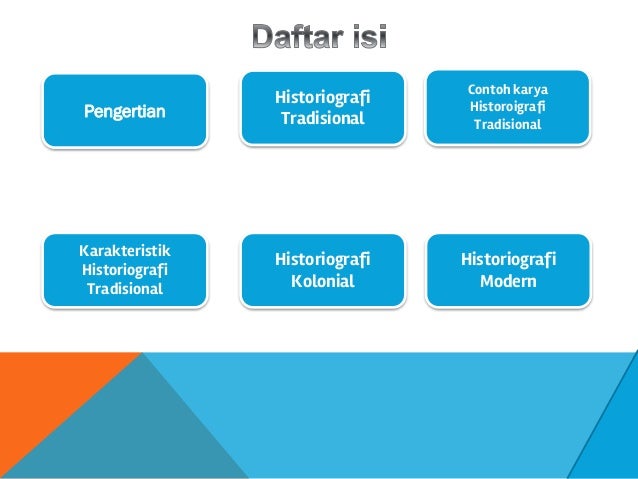 Daftar isi

Pengertian

Historiografi Tradisional

Contoh karya Historoigrafi Tradisional

Karakteristik Historiografi Tradisional

Historiografi Kolonial

Historiografi Modern